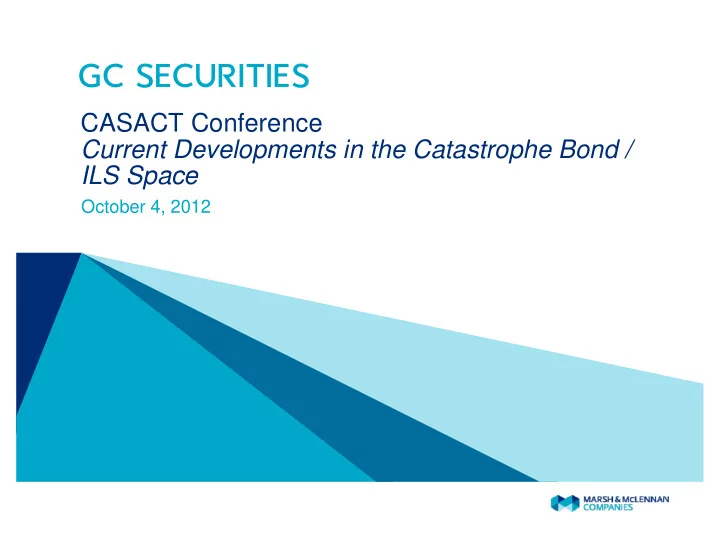 GC SECURITIES

CASACT Conference
Current Developments in the Catastrophe Bond / ILS Space

October 4, 2012

MARSH & McLENNAN COMPANIES